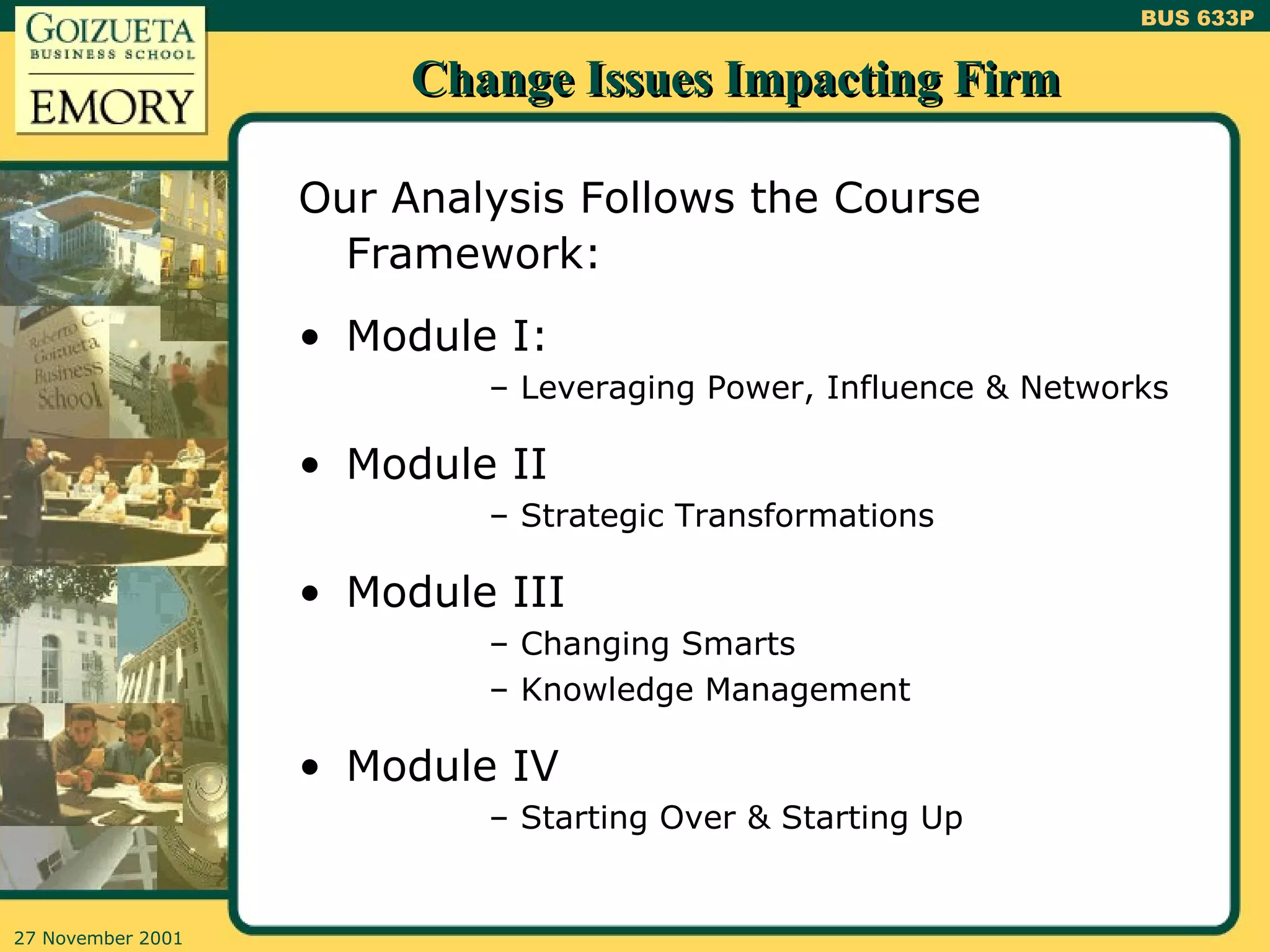 GOIZUETA
BUSINESS SCHOOL
EMORY

BUS 633P

Change Issues Impacting Firm

Roberto C. Goizueta Business School

Our Analysis Follows the Course Framework:

• Module I:
– Leveraging Power, Influence & Networks

• Module II
– Strategic Transformations

• Module III
– Changing Smarts
– Knowledge Management

• Module IV
– Starting Over & Starting Up

27 November 2001